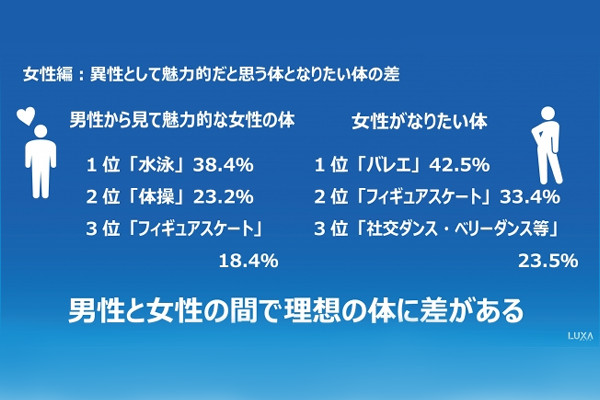 女性編：異性として魅力的だと思う体となりたい体の差

男性から見て魅力的な女性の体

1位「水泳」38.4%

2位「体操」23.2%

3位「フィギュアスケート」18.4%

女性がなりたい体

1位「バレエ」42.5%

2位「フィギュアスケート」33.4%

3位「社交ダンス・ベリーダンス等」23.5%

男性と女性の間で理想の体に差がある

LUXA